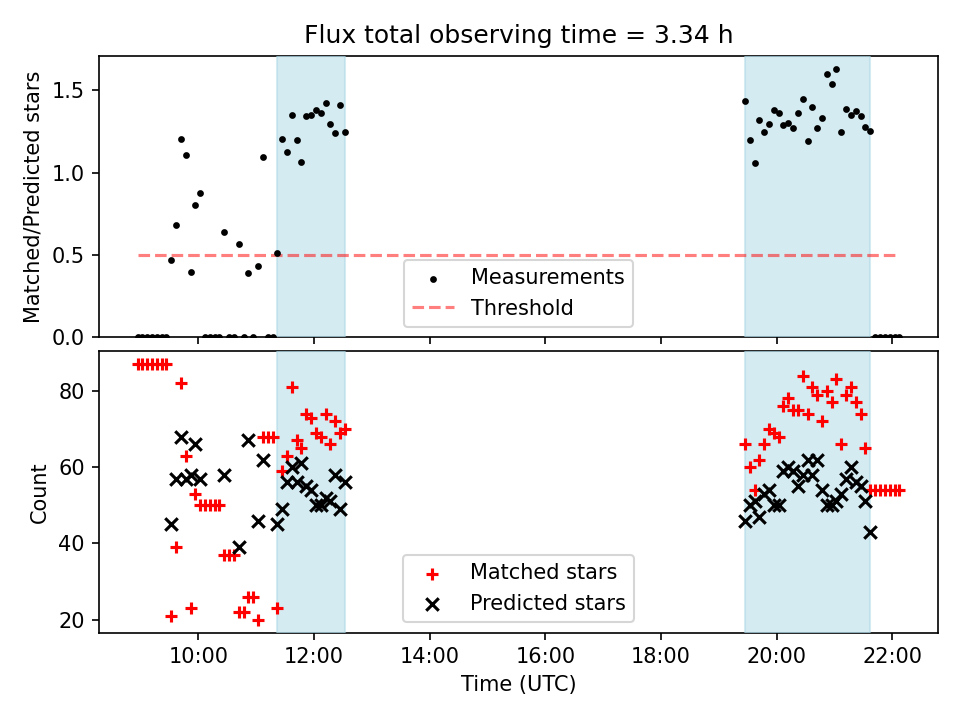 Flux total observing time = 3.34 h

Matched/Predicted stars

1.5
1.0
0.5
0.0

Measurements
Threshold

Count

80
60
40
20

Matched stars
Predicted stars

10:00
12:00
14:00
16:00
18:00
20:00
22:00

Time (UTC)